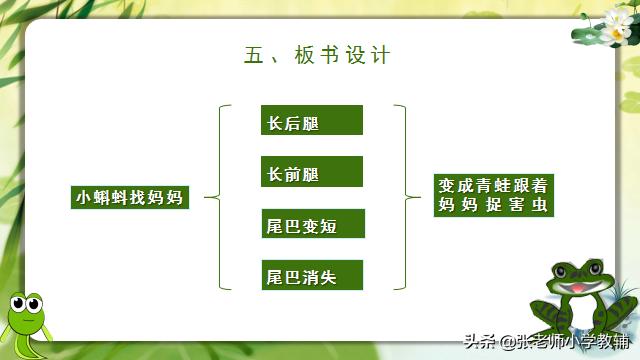 五、板书设计

小蝌蚪找妈妈

长后腿

长前腿

尾巴变短

尾巴消失

变成青蛙跟着妈妈捉害虫

头条 @张老师小学教辅